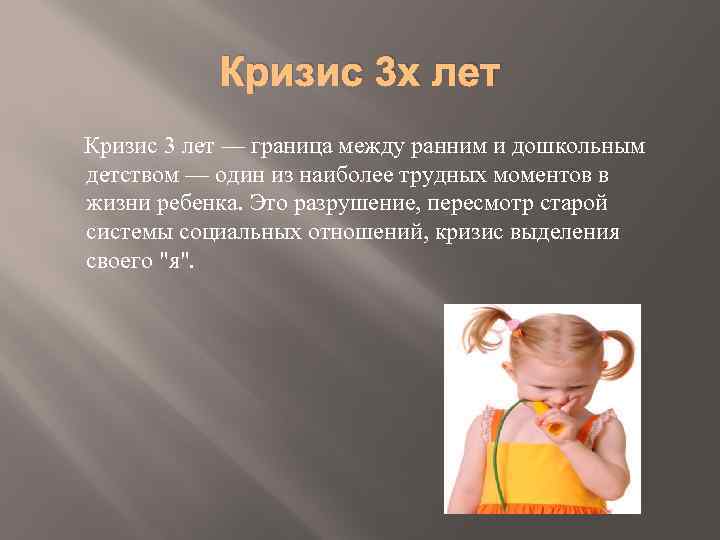 Кризис 3х лет

Кризис 3 лет — граница между ранним и дошкольным детством — один из наиболее трудных моментов в жизни ребенка. Это разрушение, пересмотр старой системы социальных отношений, кризис выделения своего "я".